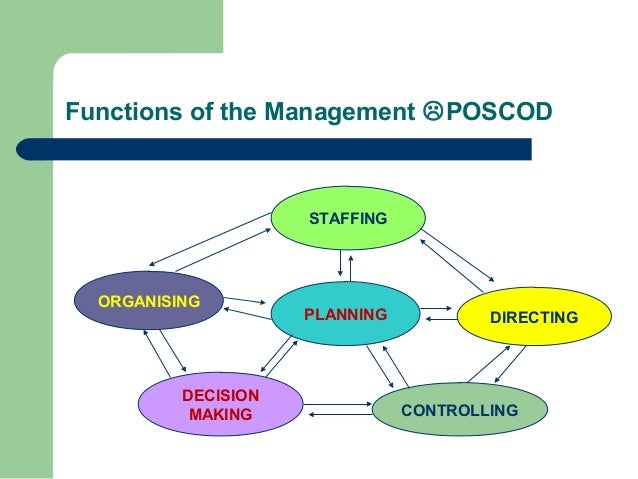 Functions of the Management ☹POSCOD

STAFFING

ORGANISING

PLANNING

DIRECTING

DECISION MAKING

CONTROLLING